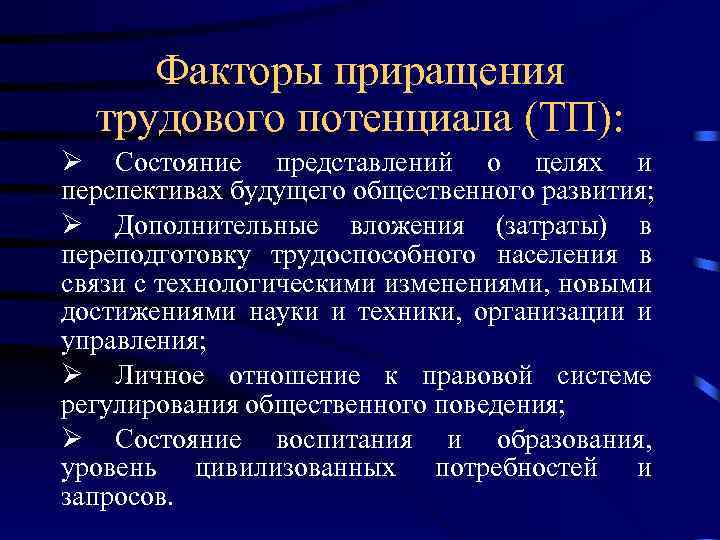 Факторы приращения трудового потенциала (ТП):

➢ Состояние представлений о целях и перспективах будущего общественного развития;

➢ Дополнительные вложения (затраты) в переподготовку трудоспособного населения в связи с технологическими изменениями, новыми достижениями науки и техники, организации и управления;

➢ Личное отношение к правовой системе регулирования общественного поведения;

➢ Состояние воспитания и образования, уровень цивилизованных потребностей и запросов.